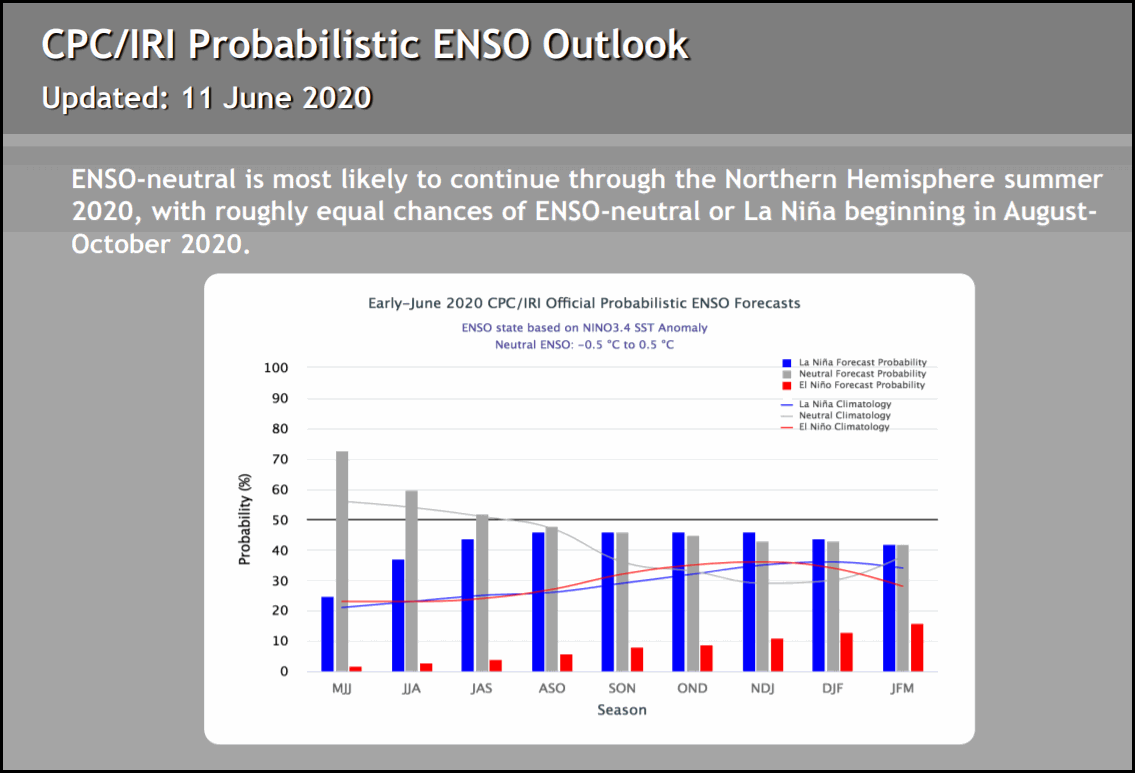 CPC/IRI Probabilistic ENSO Outlook

Updated: 11 June 2020

ENSO-neutral is most likely to continue through the Northern Hemisphere summer 2020, with roughly equal chances of ENSO-neutral or La Niña beginning in August-October 2020.

Early–June 2020 CPC/IRI Official Probabilistic ENSO Forecasts

ENSO state based on NINO3.4 SST Anomaly

Neutral ENSO: −0.5 °C to 0.5 °C

La Niña Forecast Probability
Neutral Forecast Probability
El Niño Forecast Probability
La Niña Climatology
Neutral Climatology
El Niño Climatology

Probability (%)

100
90
80
70
60
50
40
30
20
10
0

MJJ JJA JAS ASO SON OND NDJ DJF JFM

Season